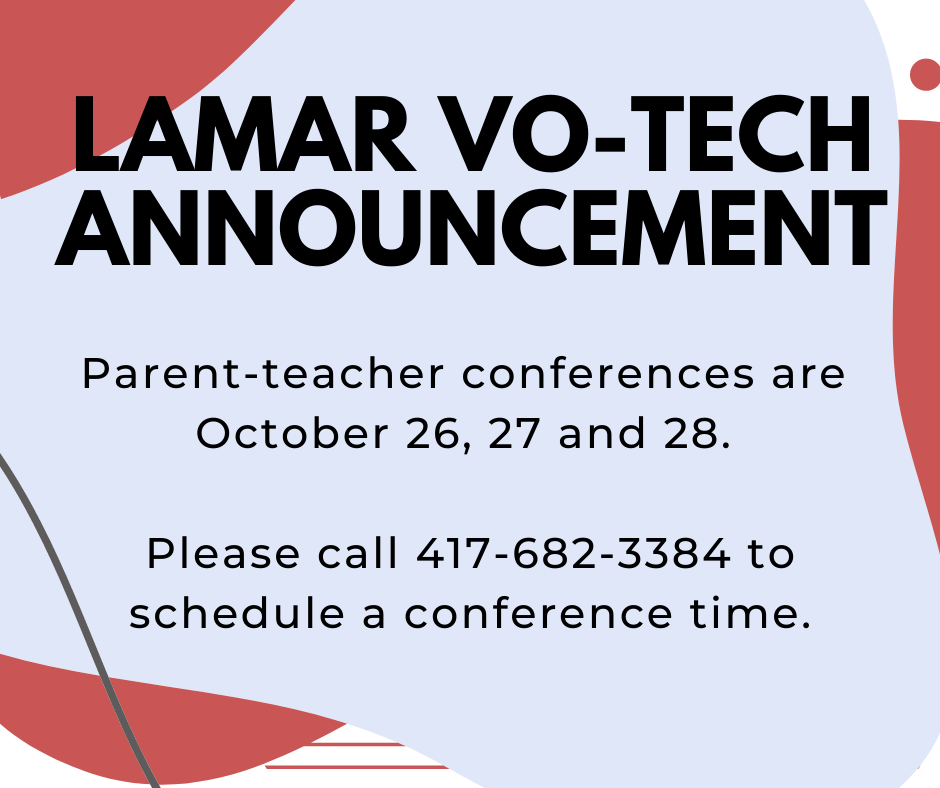 LAMAR VO-TECH ANNOUNCEMENT

Parent-teacher conferences are October 26, 27 and 28.

Please call 417-682-3384 to schedule a conference time.